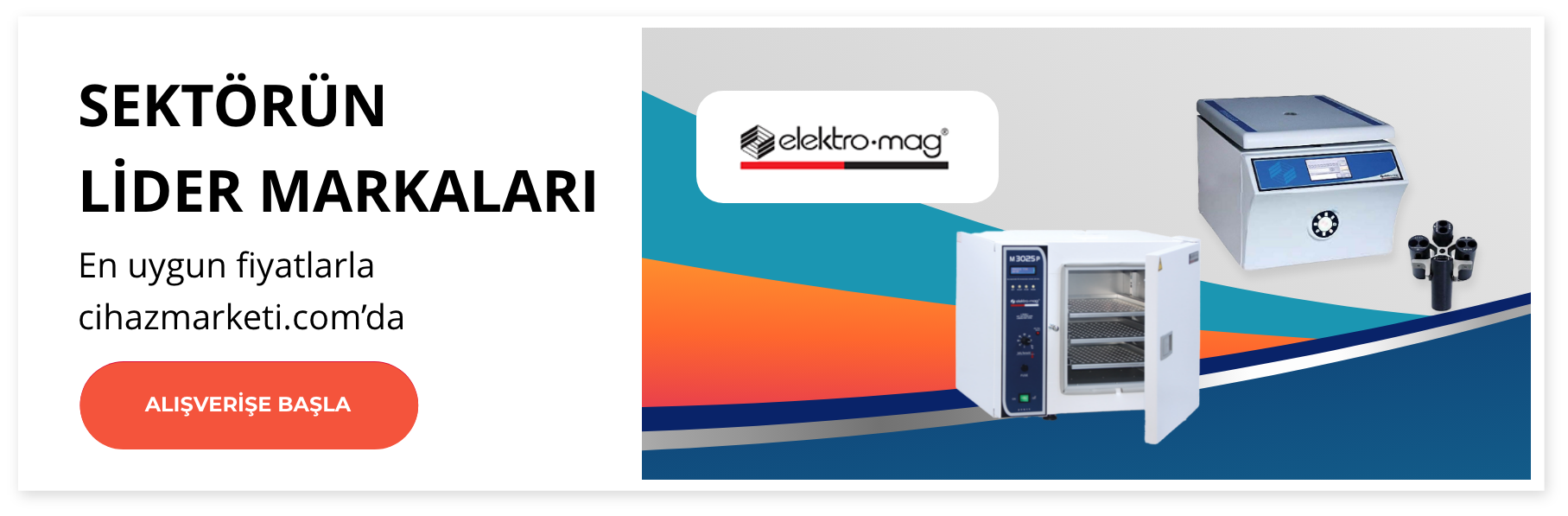 SEKTÖRÜN
LİDER MARKALARI

En uygun fiyatlarla cihazmarketi.com'da

ALIŞVERİŞE BAŞLA

elektro·mag®

M 3025 P